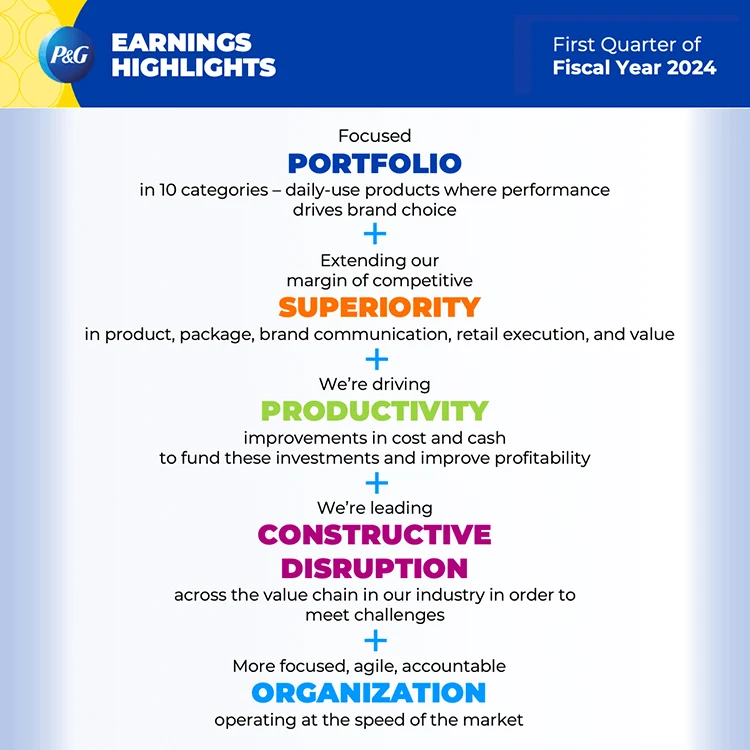 P&G

EARNINGS HIGHLIGHTS

First Quarter of Fiscal Year 2024

Focused
PORTFOLIO
in 10 categories – daily-use products where performance drives brand choice

+

Extending our margin of competitive
SUPERIORITY
in product, package, brand communication, retail execution, and value

+

We're driving
PRODUCTIVITY
improvements in cost and cash to fund these investments and improve profitability

+

We're leading
CONSTRUCTIVE DISRUPTION
across the value chain in our industry in order to meet challenges

+

More focused, agile, accountable
ORGANIZATION
operating at the speed of the market